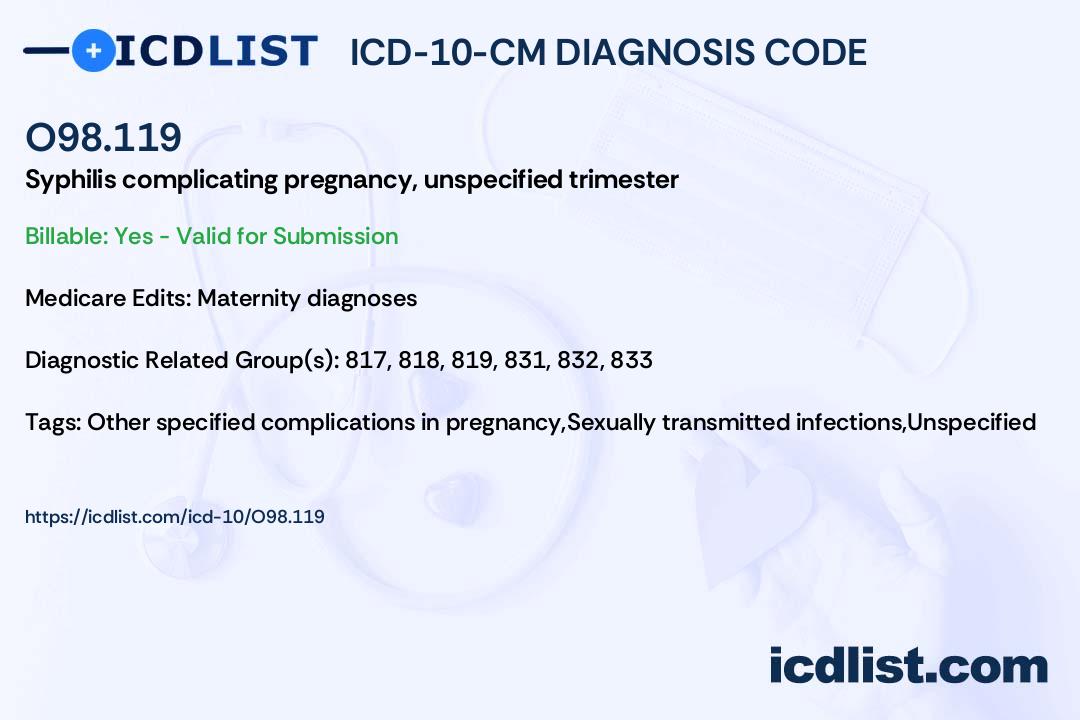 ICDLIST ICD-10-CM DIAGNOSIS CODE

O98.119
Syphilis complicating pregnancy, unspecified trimester

Billable: Yes - Valid for Submission

Medicare Edits: Maternity diagnoses

Diagnostic Related Group(s): 817, 818, 819, 831, 832, 833

Tags: Other specified complications in pregnancy,Sexually transmitted infections,Unspecified

https://icdlist.com/icd-10/O98.119

icdlist.com